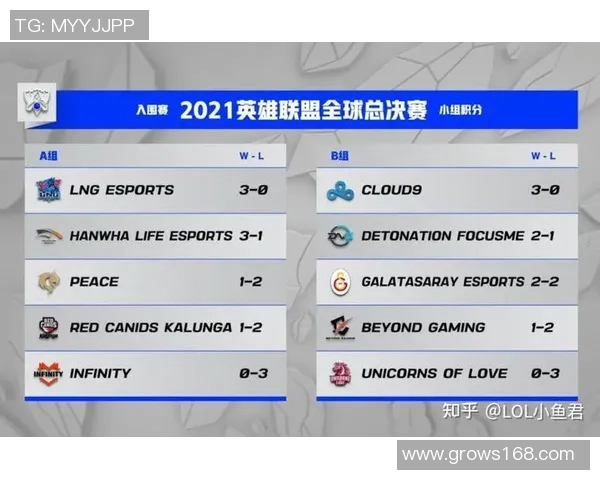 TG: MYYJJPP

入围赛 2021英雄联盟全球总决赛 小组积分

| A组 | W - L |
|---|---|
| LNG ESPORTS | 3-0 |
| HANWHA LIFE ESPORTS | 3-1 |
| PEACE | 1-2 |
| RED CANIDS KALUNGA | 1-2 |
| INFINITY | 0-3 |

| B组 | W - L |
|---|---|
| CLOUD9 | 3-0 |
| DETONATION FOCUSME | 2-1 |
| GALATASARAY ESPORTS | 2-2 |
| BEYOND GAMING | 1-2 |
| UNICORNS OF LOVE | 0-3 |

知乎 @LOL小鱼君

www.grows168.com